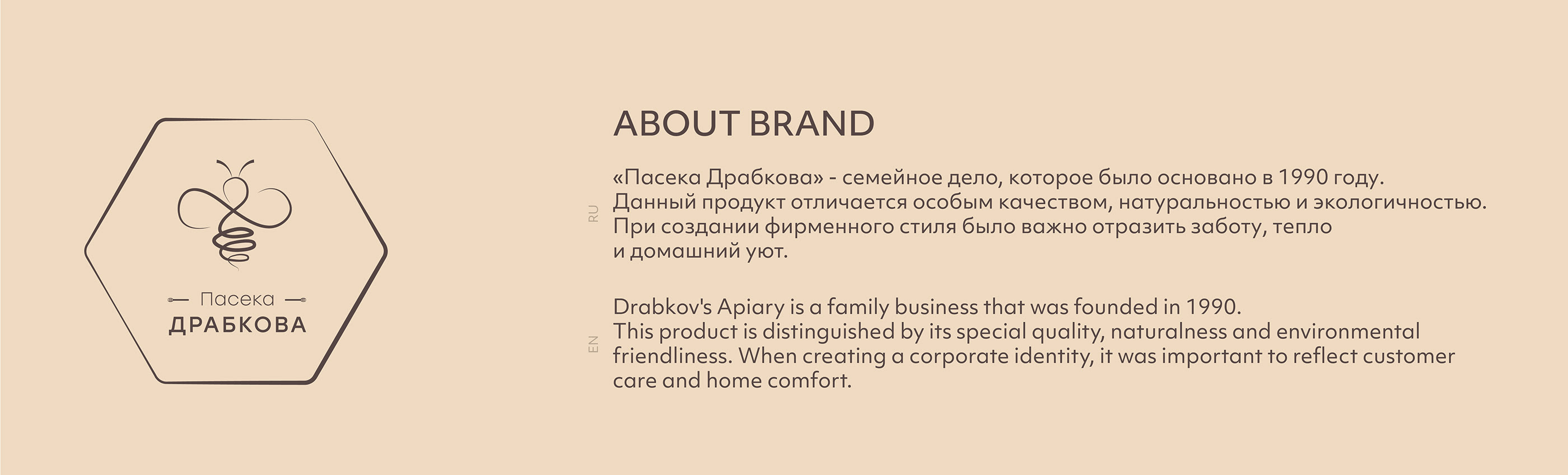 Пасека
ДРАБКОВА

ABOUT BRAND

RU

«Пасека Драбкова» - семейное дело, которое было основано в 1990 году. Данный продукт отличается особым качеством, натуральностью и экологичностью. При создании фирменного стиля было важно отразить заботу, тепло и домашний уют.

EN

Drabkov's Apiary is a family business that was founded in 1990. This product is distinguished by its special quality, naturalness and environmental friendliness. When creating a corporate identity, it was important to reflect customer care and home comfort.